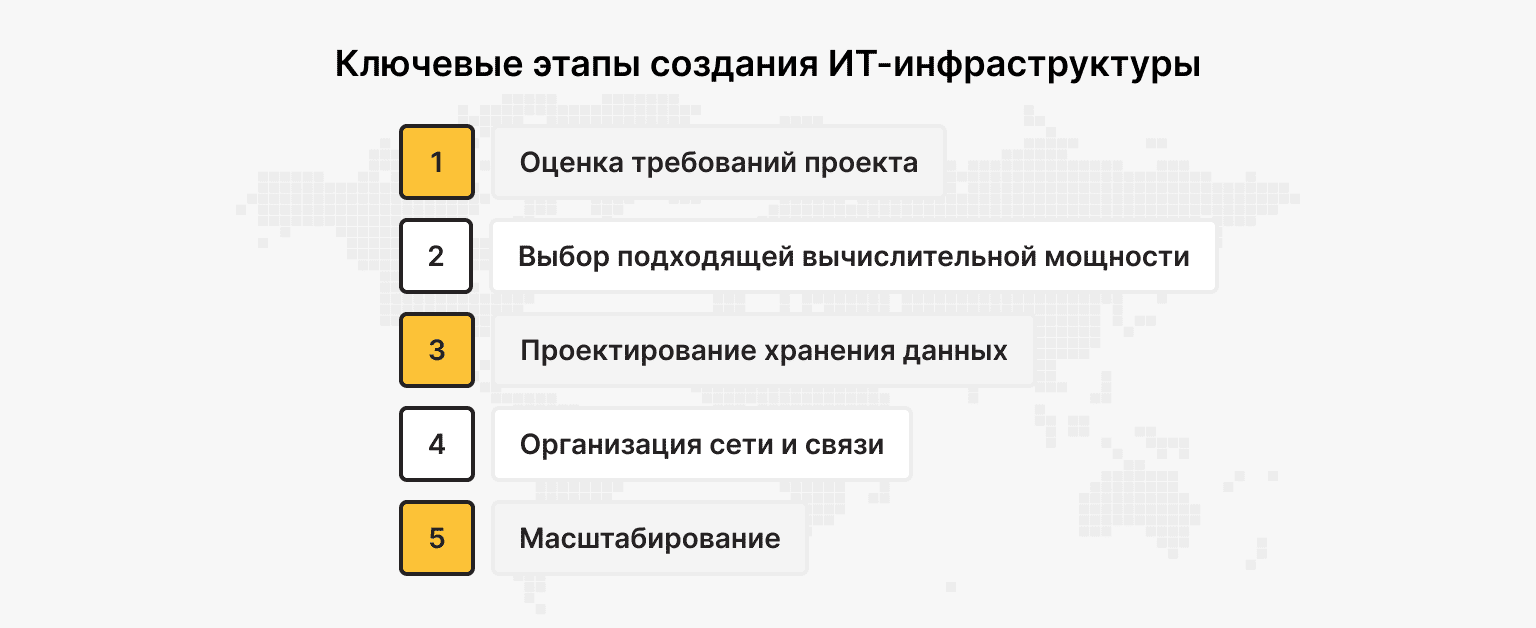 Ключевые этапы создания ИТ-инфраструктуры

1 Оценка требований проекта

2 Выбор подходящей вычислительной мощности

3 Проектирование хранения данных

4 Организация сети и связи

5 Масштабирование